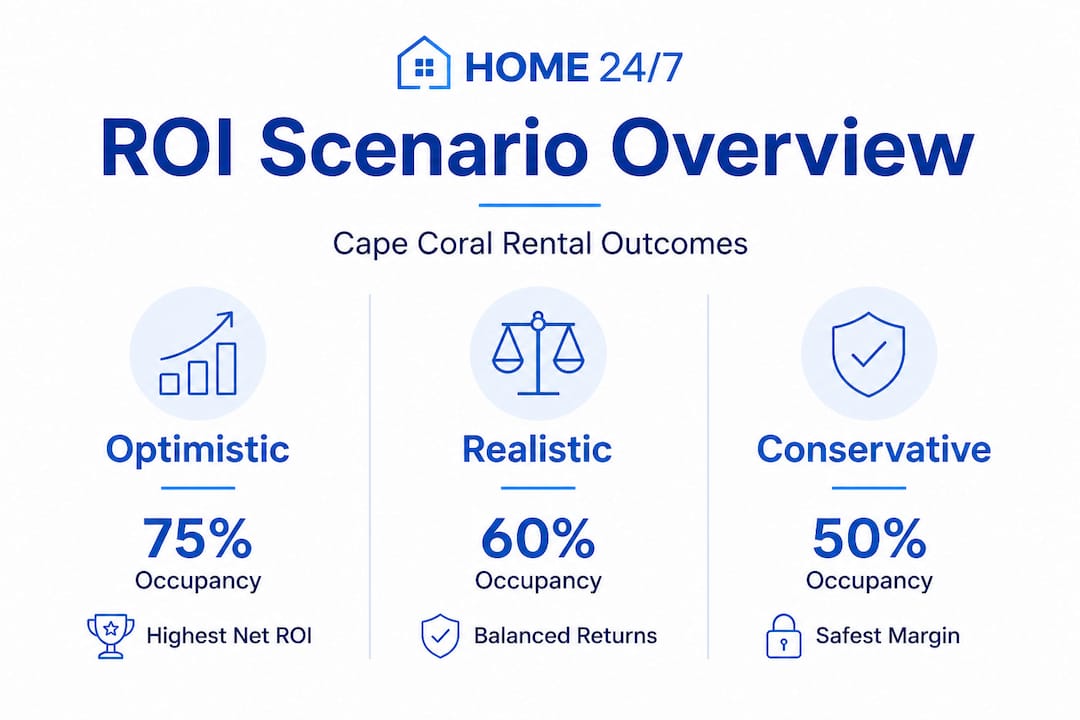 HOME 24/7

ROI Scenario Overview

Cape Coral Rental Outcomes

Optimistic

75%
Occupancy

Highest Net ROI

Realistic

60%
Occupancy

Balanced Returns

Conservative

50%
Occupancy

Safest Margin